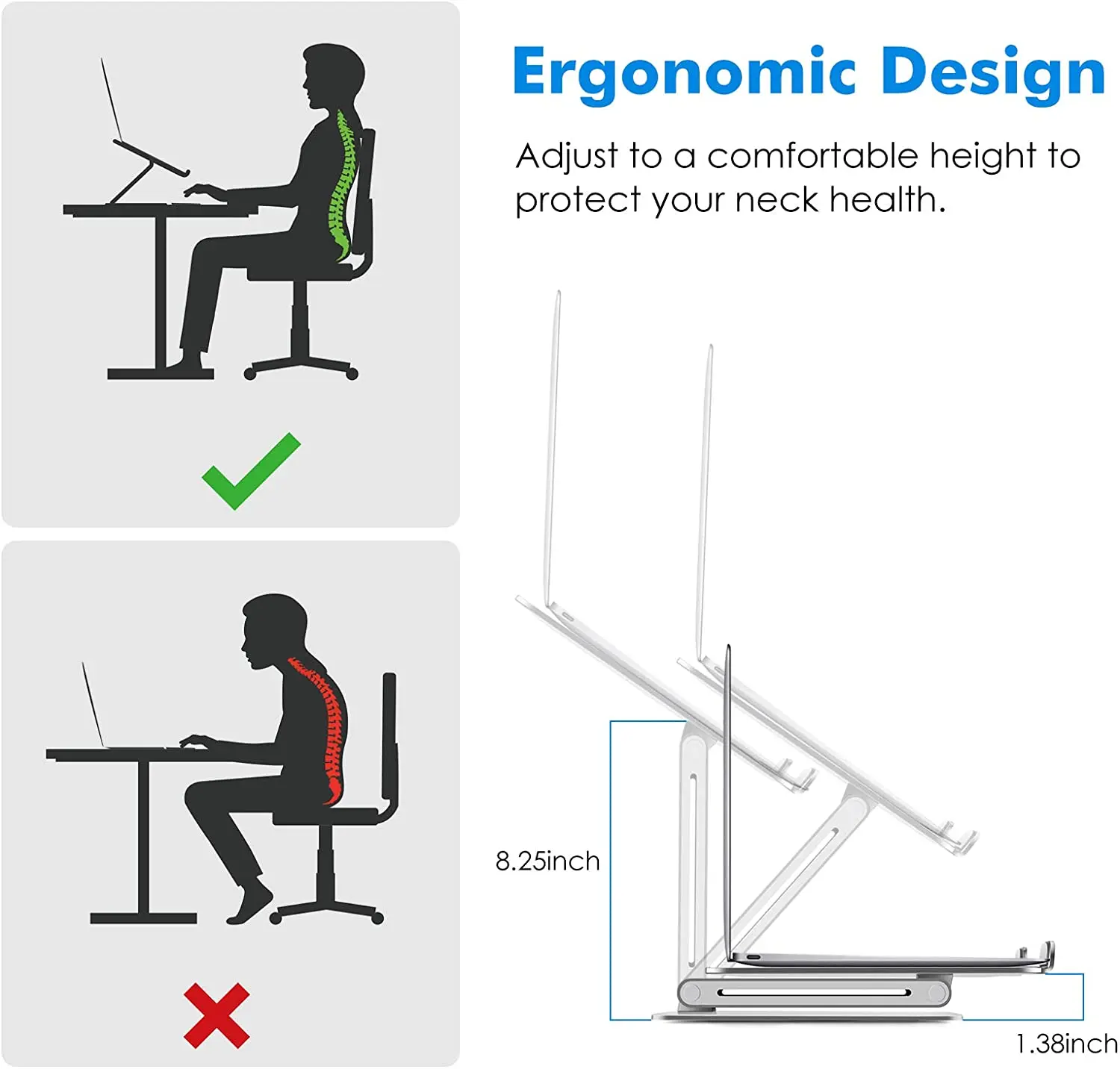 Ergonomic Design

Adjust to a comfortable height to protect your neck health.

8.25inch

1.38inch